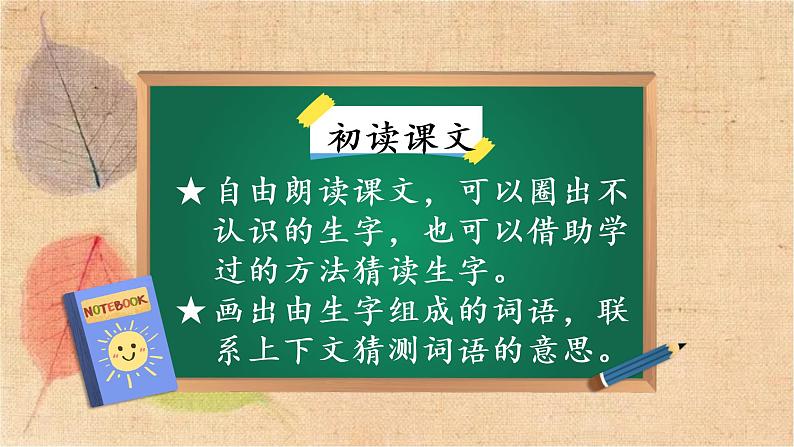 初读课文

★自由朗读课文，可以圈出不认识的生字，也可以借助学过的方法猜读生字。

★画出由生字组成的词语，联系上下文猜测词语的意思。

NOTEBOOK